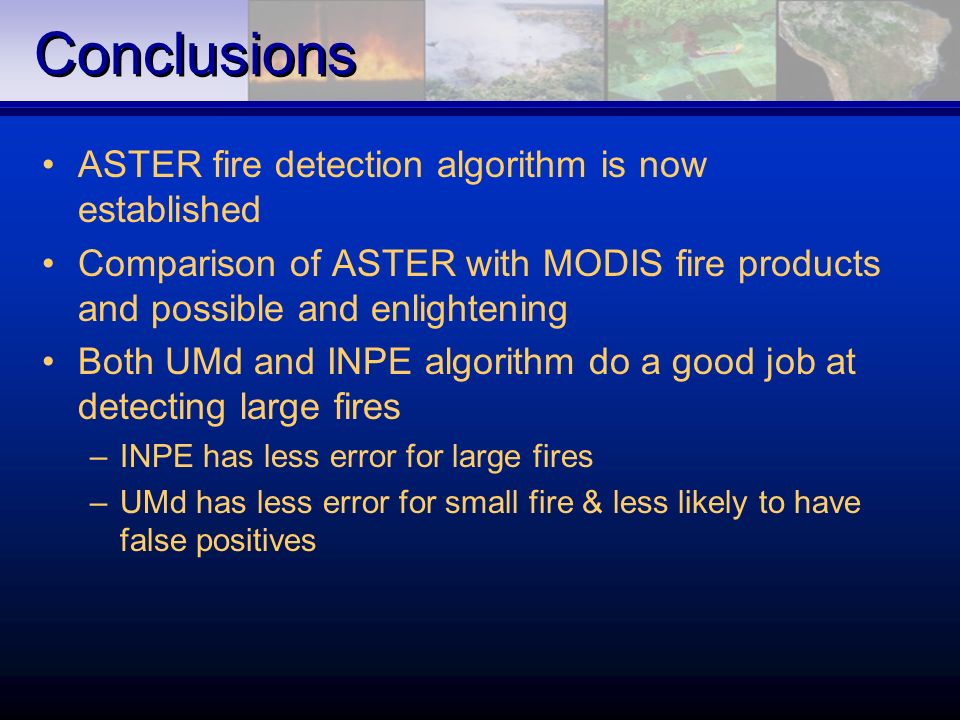 Conclusions

• ASTER fire detection algorithm is now established
• Comparison of ASTER with MODIS fire products and possible and enlightening
• Both UMd and INPE algorithm do a good job at detecting large fires
– INPE has less error for large fires
– UMd has less error for small fire & less likely to have false positives